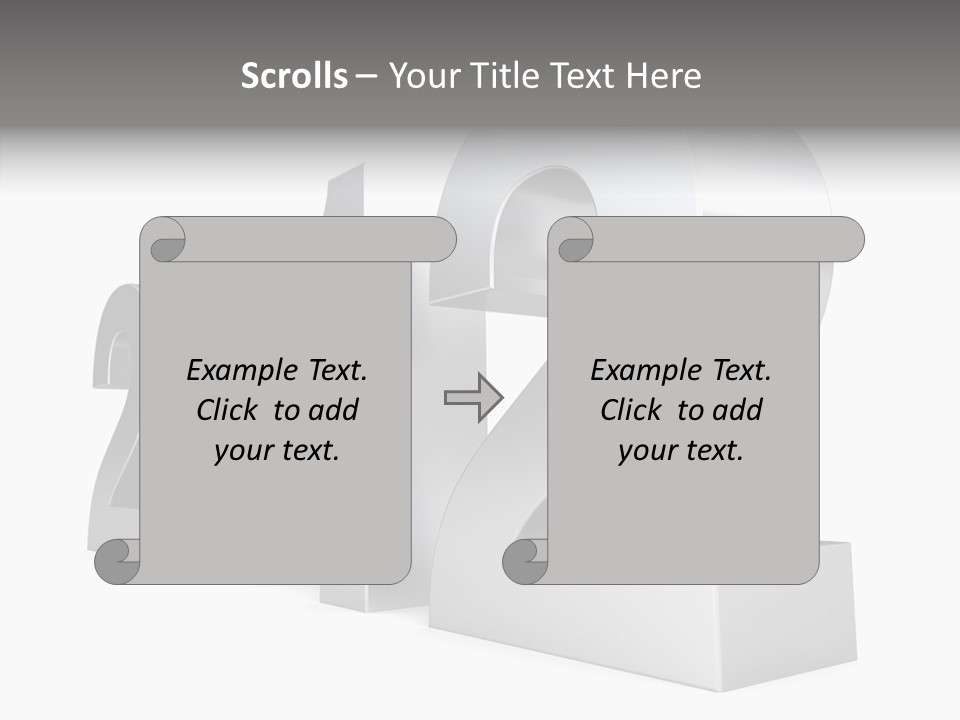 Scrolls – Your Title Text Here

Example Text. Click to add your text.

Example Text. Click to add your text.